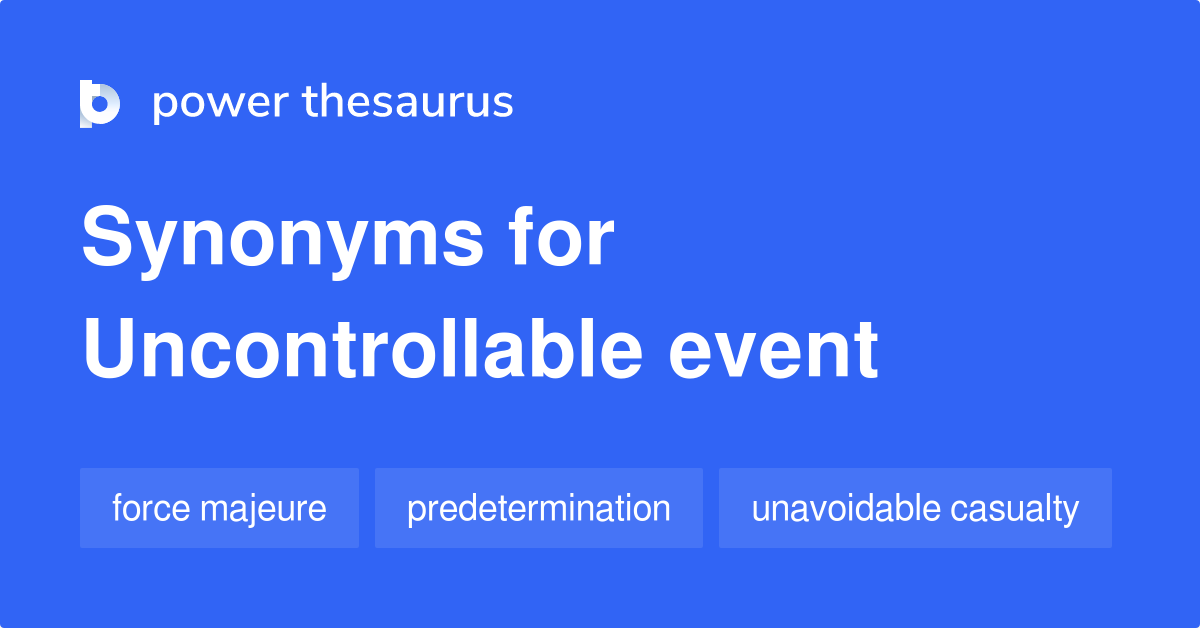 power thesaurus

Synonyms for Uncontrollable event

force majeure

predetermination

unavoidable casualty